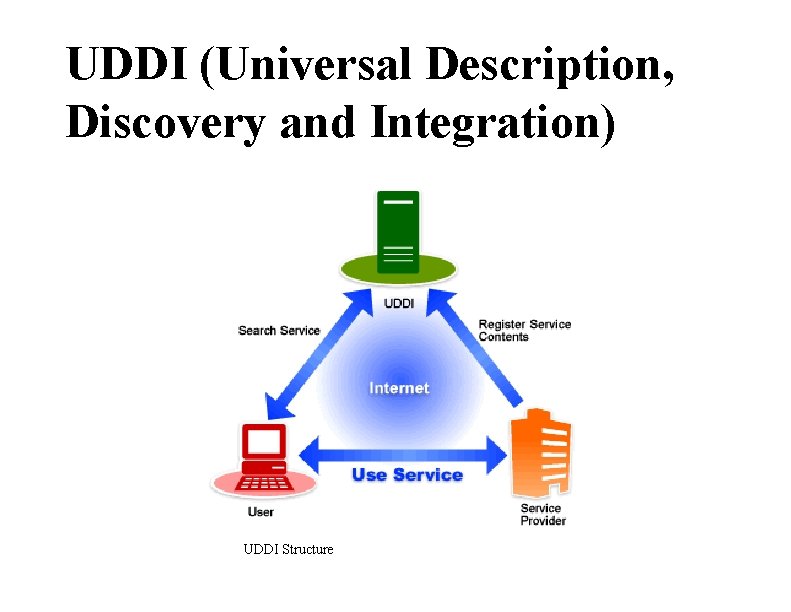 UDDI (Universal Description, Discovery and Integration)

UDDI

Search Service

Register Service Contents

Internet

Use Service

User

Service Provider

UDDI Structure